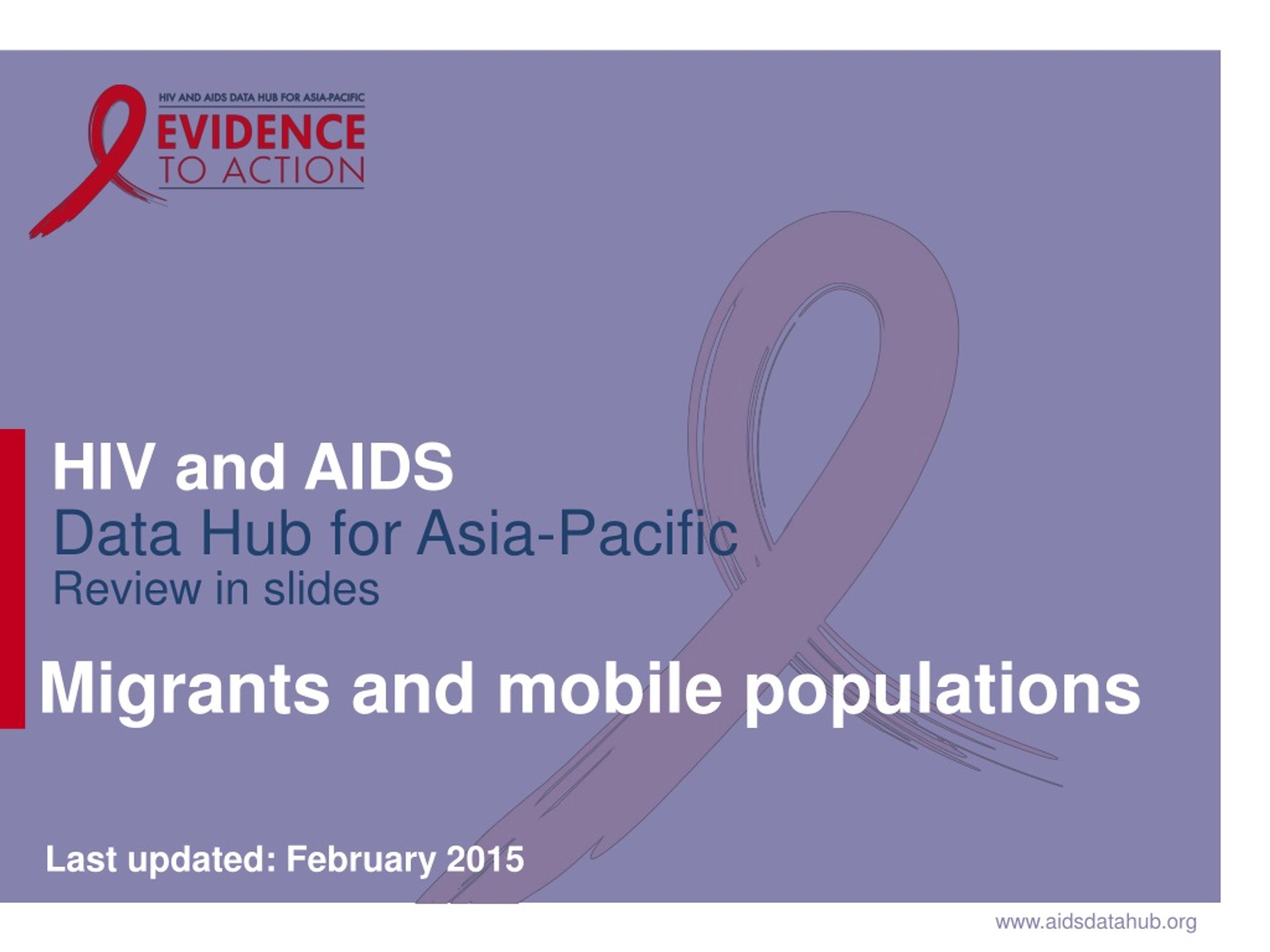 HIV AND AIDS DATA HUB FOR ASIA-PACIFIC
EVIDENCE
TO ACTION

HIV and AIDS
Data Hub for Asia-Pacific
Review in slides

Migrants and mobile populations

Last updated: February 2015

www.aidsdatahub.org